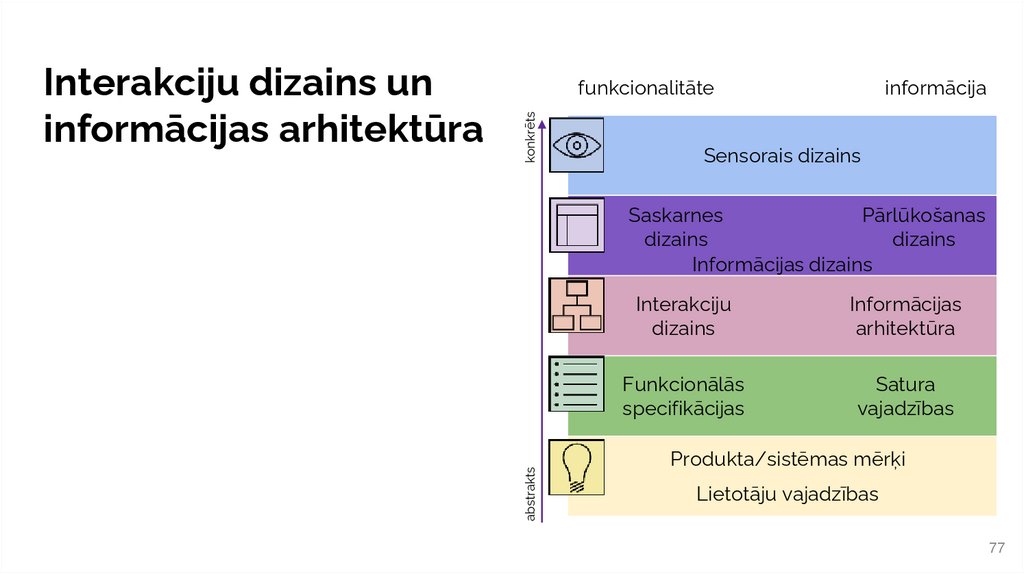 Interakciju dizains un informācijas arhitektūra

funkcionalitāte

informācija

konkrēts

Sensorais dizains

Saskarnes dizains

Pārlūkošanas dizains

Informācijas dizains

Interakciju dizains

Informācijas arhitektūra

Funkcionālās specifikācijas

Satura vajadzības

Produkta/sistēmas mērķi

Lietotāju vajadzības

abstrakts

77